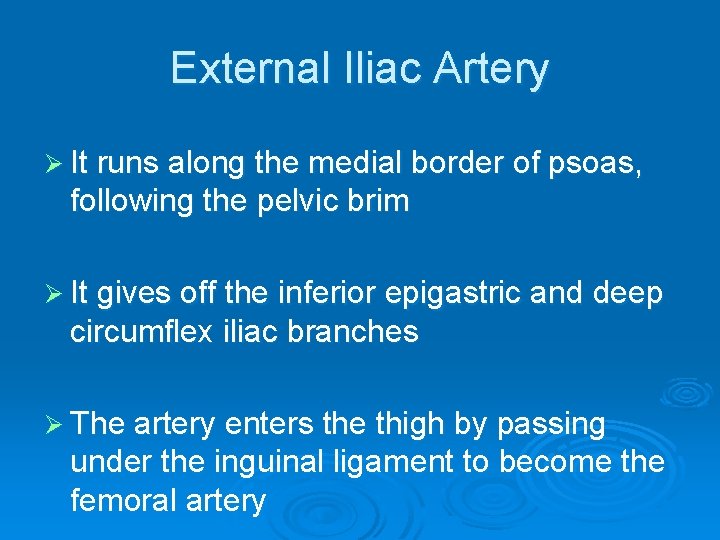 External Iliac Artery

➢ It runs along the medial border of psoas, following the pelvic brim

➢ It gives off the inferior epigastric and deep circumflex iliac branches

➢ The artery enters the thigh by passing under the inguinal ligament to become the femoral artery